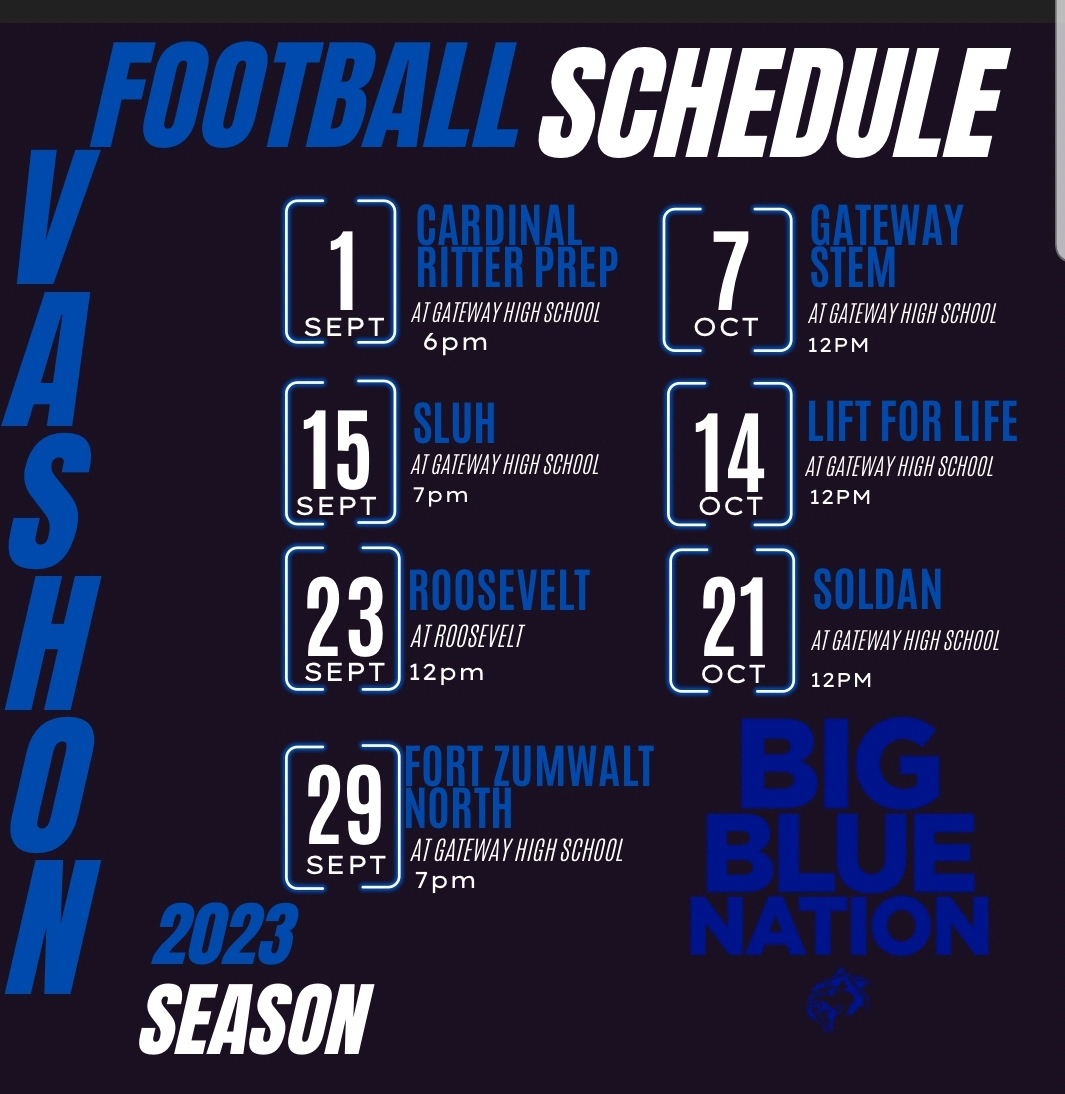 FOOTBALL SCHEDULE

VASHON

1 SEPT
CARDINAL RITTER PREP
AT GATEWAY HIGH SCHOOL
6pm

15 SEPT
SLUH
AT GATEWAY HIGH SCHOOL
7pm

23 SEPT
ROOSEVELT
AT ROOSEVELT
12pm

29 SEPT
FORT ZUMWALT NORTH
AT GATEWAY HIGH SCHOOL
7pm

7 OCT
GATEWAY STEM
AT GATEWAY HIGH SCHOOL
12PM

14 OCT
LIFT FOR LIFE
AT GATEWAY HIGH SCHOOL
12PM

21 OCT
SOLDAN
AT GATEWAY HIGH SCHOOL
12PM

BIG BLUE NATION

2023
SEASON